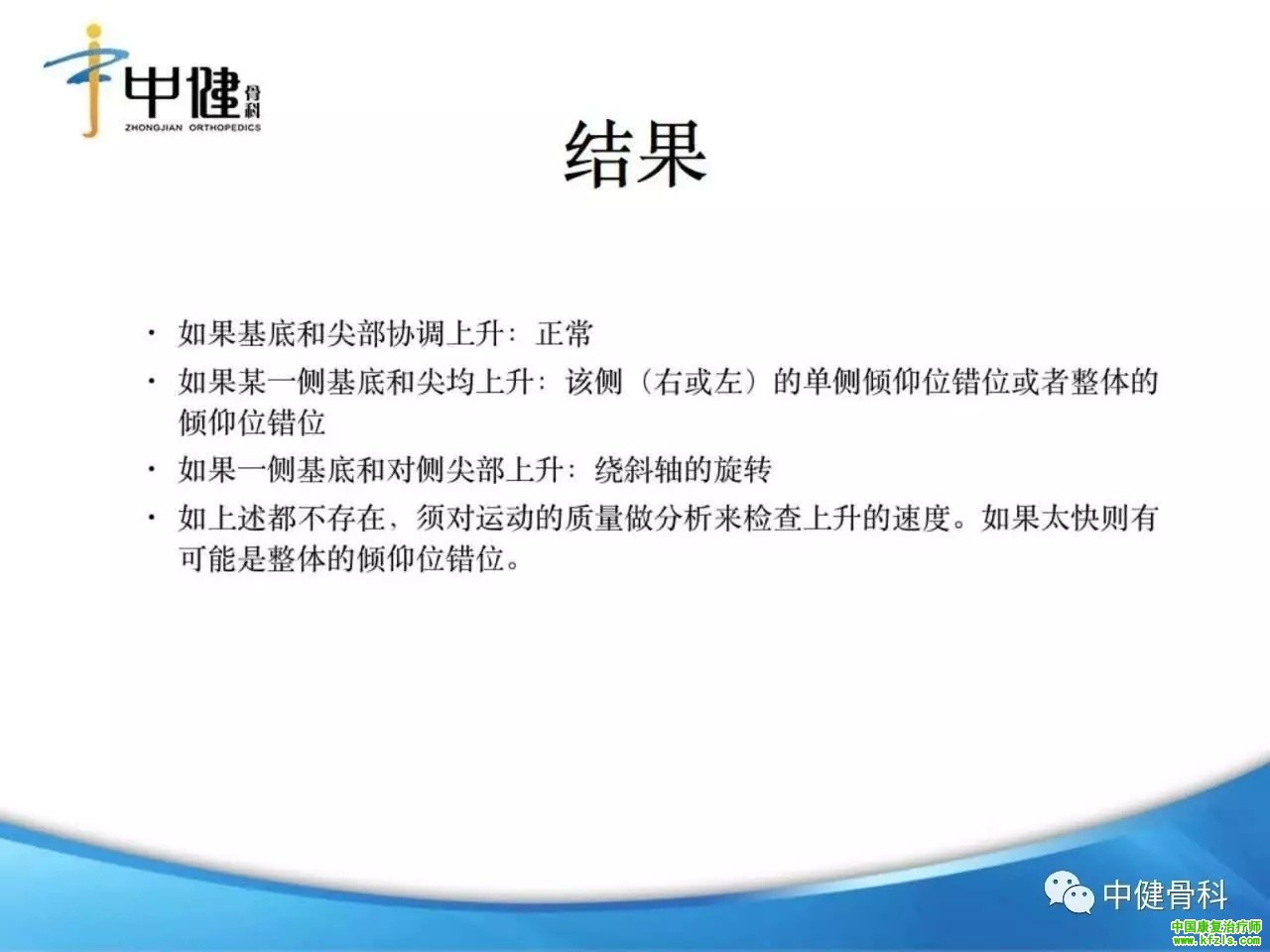 中健骨科
ZHONGJIAN ORTHOPEDICS

结果

• 如果基底和尖部协调上升：正常
• 如果某一侧基底和尖均上升：该侧（右或左）的单侧倾仰位错位或者整体的倾仰位错位
• 如果一侧基底和对侧尖部上升：绕斜轴的旋转
• 如上述都不存在，须对运动的质量做分析来检查上升的速度。如果太快则有可能是整体的倾仰位错位。

中健骨科
中国康复治疗师
www.kfzls.com